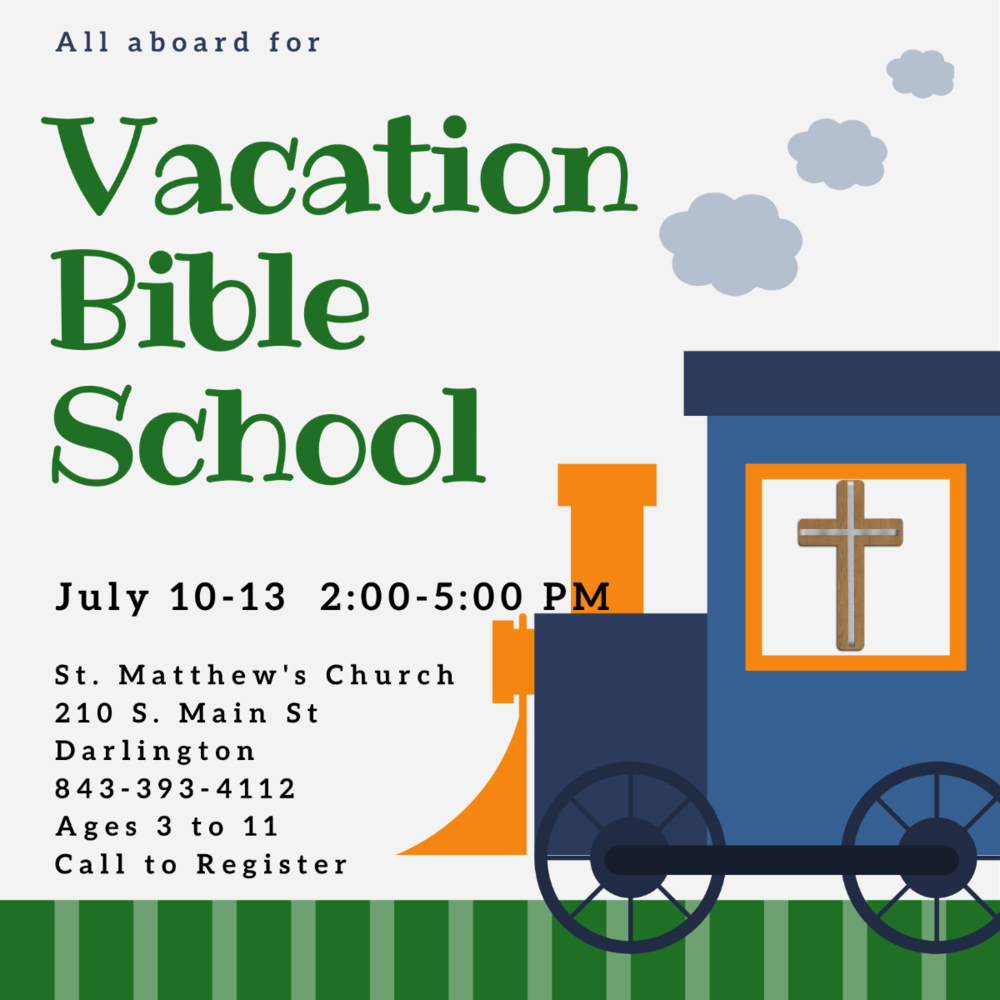 All aboard for

Vacation Bible School

July 10-13 2:00-5:00 PM

St. Matthew's Church
210 S. Main St
Darlington
843-393-4112
Ages 3 to 11
Call to Register